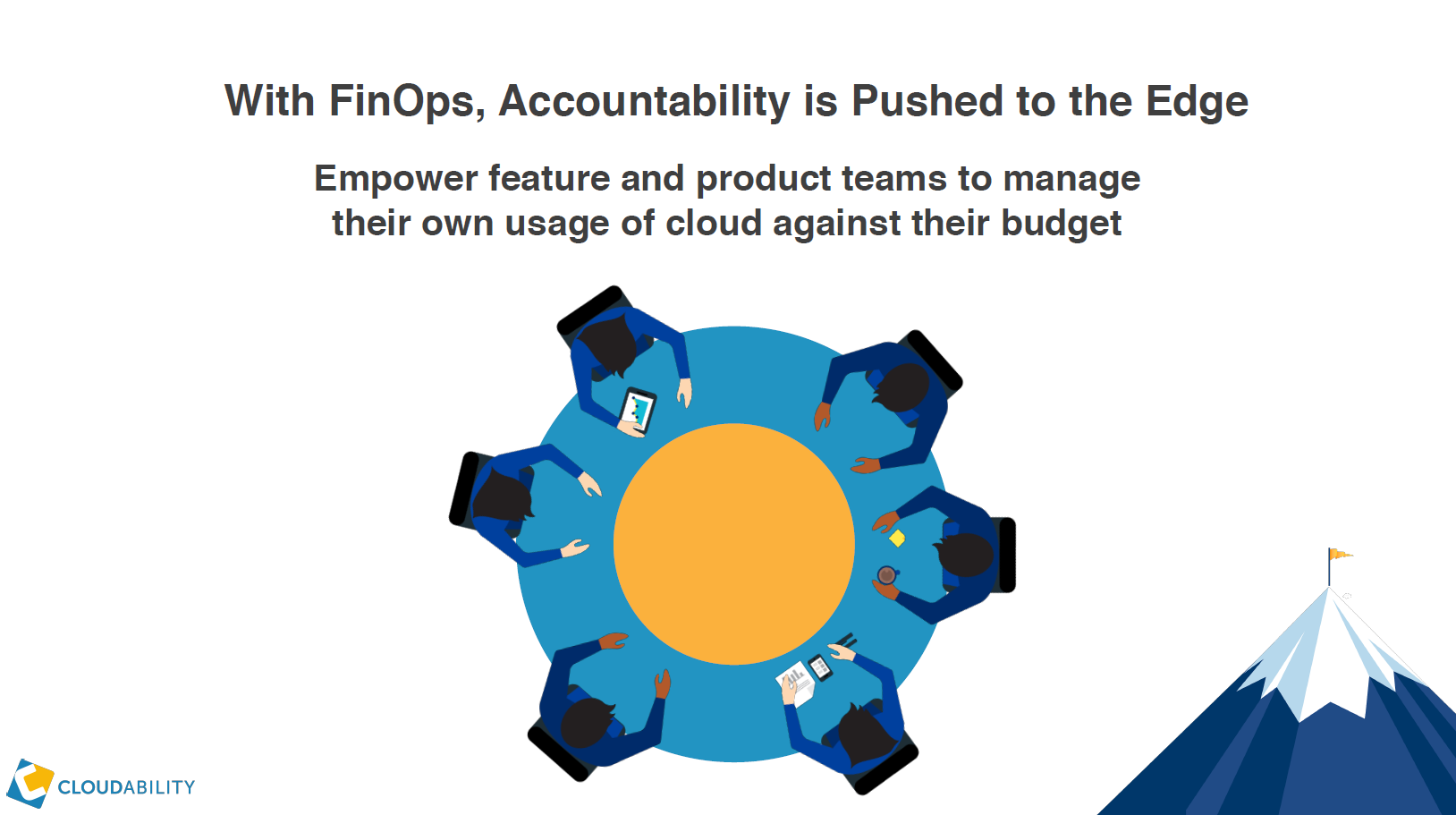 With FinOps, Accountability is Pushed to the Edge

Empower feature and product teams to manage their own usage of cloud against their budget

CLOUDABILITY